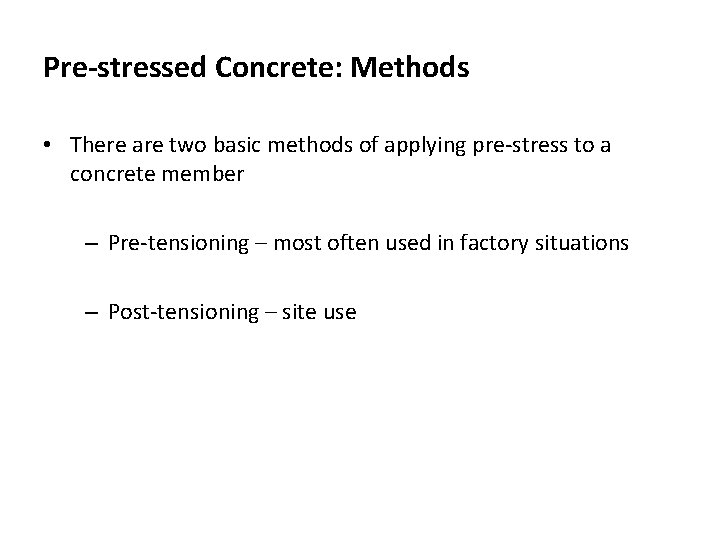 Pre-stressed Concrete: Methods

• There are two basic methods of applying pre-stress to a concrete member

– Pre-tensioning – most often used in factory situations

– Post-tensioning – site use